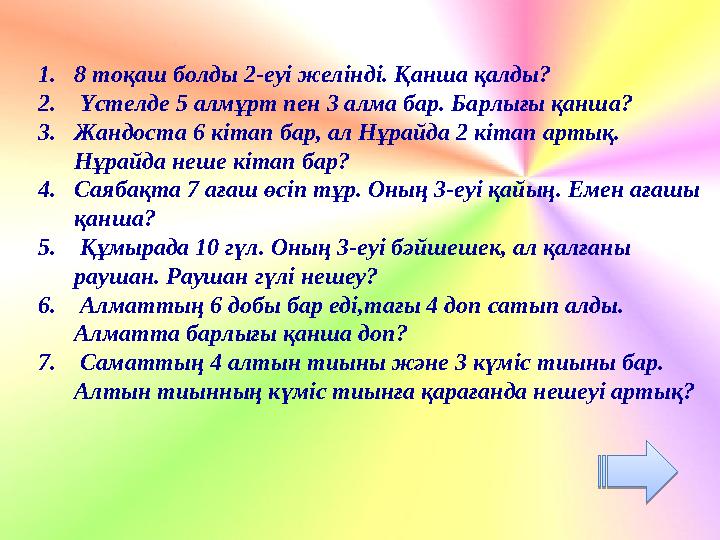 1. 8 тоқаш болды 2-еуі желінді. Қанша қалды?
2. Үстелде 5 алмұрт пен 3 алма бар. Барлығы қанша?
3. Жандоста 6 кітап бар, ал Нұрайда 2 кітап артық. Нұрайда неше кітап бар?
4. Саябақта 7 ағаш өсіп тұр. Оның 3-еуі қайың. Емен ағашы қанша?
5. Құмырада 10 гүл. Оның 3-еуі бәйшешек, ал қалғаны раушан. Раушан гүлі нешеу?
6. Алматтың 6 добы бар еді,тағы 4 доп сатып алды. Алматта барлығы қанша доп?
7. Саматтың 4 алтын тиыны және 3 күміс тиыны бар. Алтын тиынның күміс тиынға қарағанда нешеуі артық?